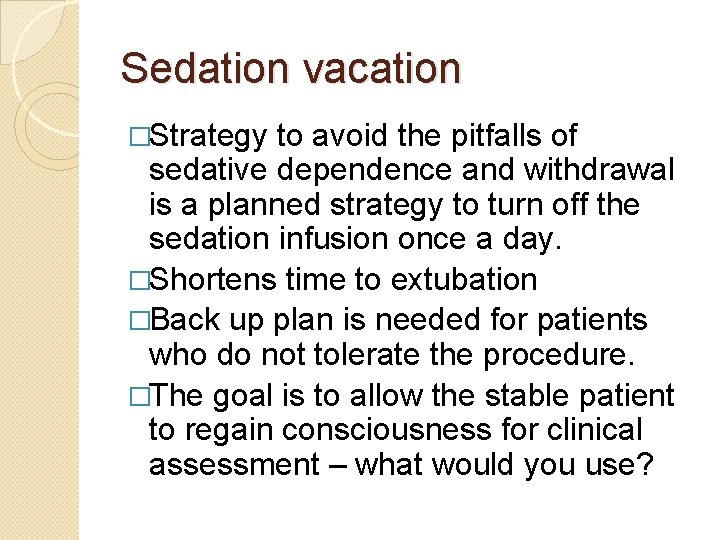 Sedation vacation

□Strategy to avoid the pitfalls of sedative dependence and withdrawal is a planned strategy to turn off the sedation infusion once a day.

□Shortens time to extubation

□Back up plan is needed for patients who do not tolerate the procedure.

□The goal is to allow the stable patient to regain consciousness for clinical assessment – what would you use?